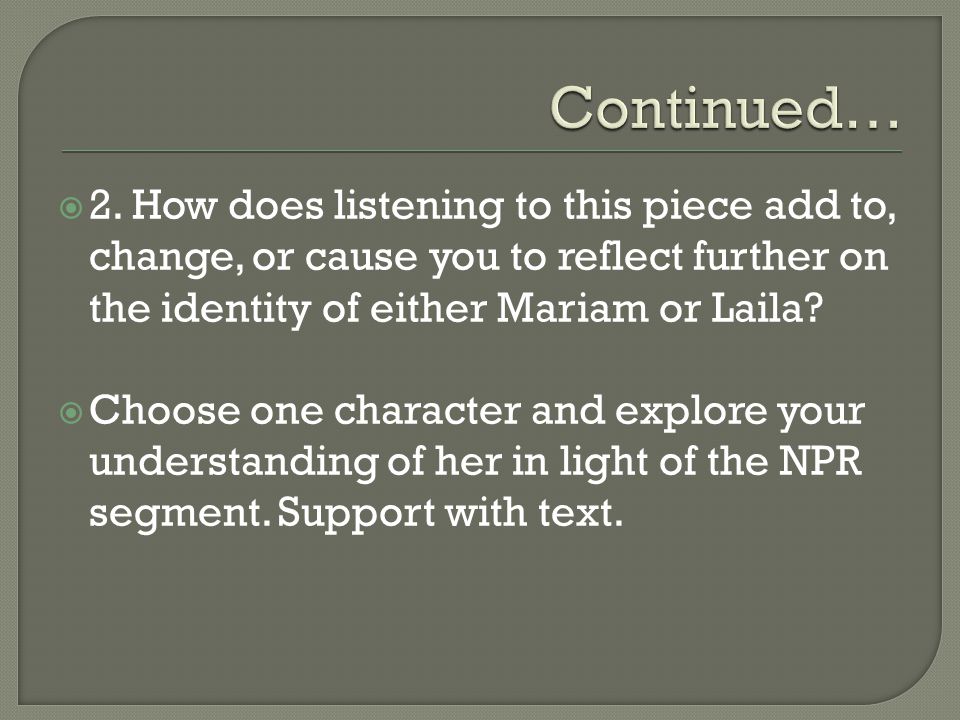 Continued…

2. How does listening to this piece add to, change, or cause you to reflect further on the identity of either Mariam or Laila?

Choose one character and explore your understanding of her in light of the NPR segment. Support with text.